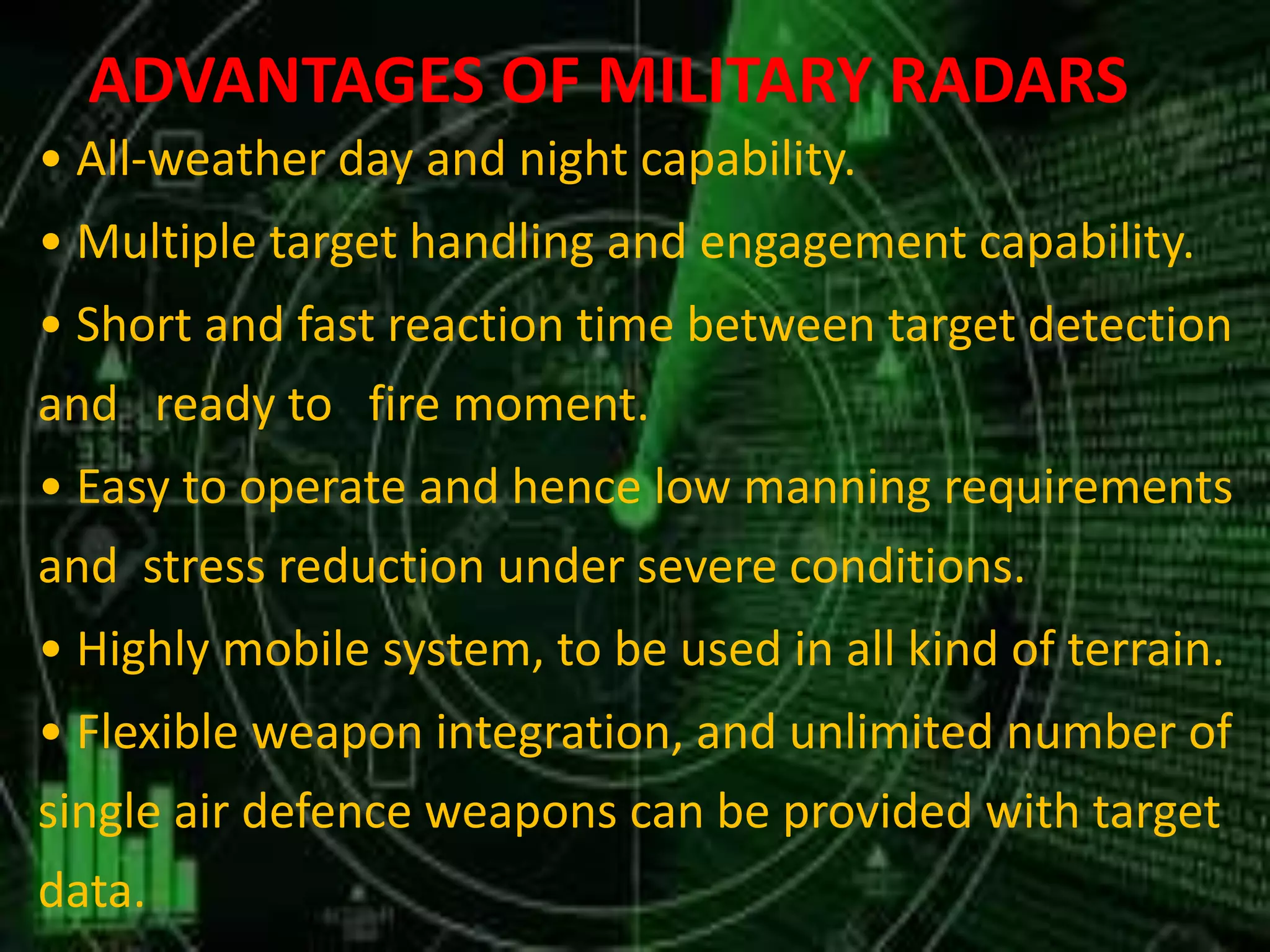 ADVANTAGES OF MILITARY RADARS

• All-weather day and night capability.

• Multiple target handling and engagement capability.

• Short and fast reaction time between target detection and ready to fire moment.

• Easy to operate and hence low manning requirements and stress reduction under severe conditions.

• Highly mobile system, to be used in all kind of terrain.

• Flexible weapon integration, and unlimited number of single air defence weapons can be provided with target data.